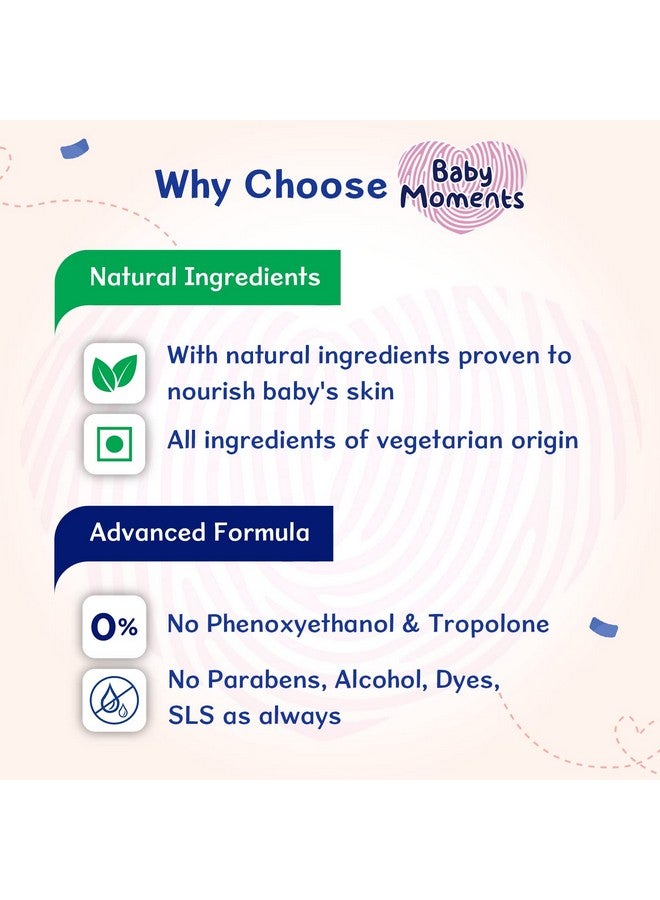 Why Choose Baby Moments

Natural Ingredients

With natural ingredients proven to nourish baby's skin

All ingredients of vegetarian origin

Advanced Formula

0%

No Phenoxyethanol & Tropolone

No Parabens, Alcohol, Dyes, SLS as always